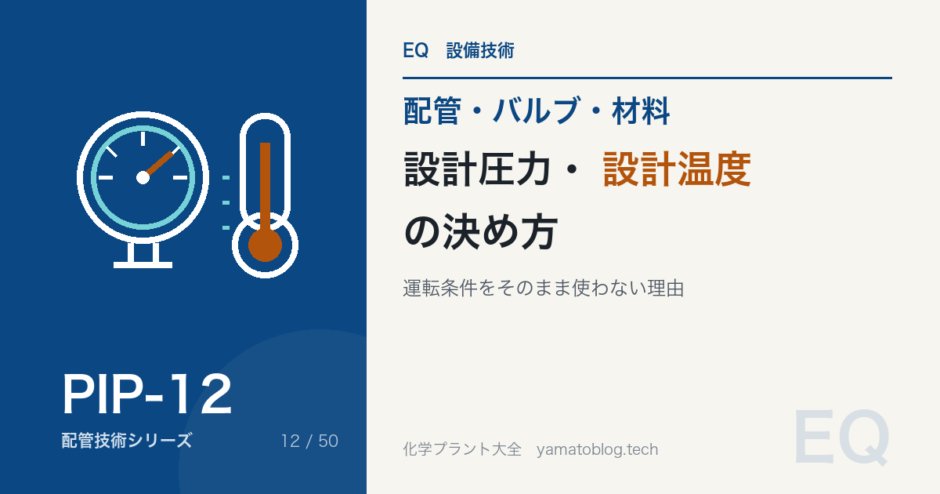 PIP-12

配管技術シリーズ　12 / 50

EQ　設備技術

配管・バルブ・材料

設計圧力・ 設計温度 の決め方

運転条件をそのまま使わない理由

化学プラント大全　yamatoblog.tech

EQ